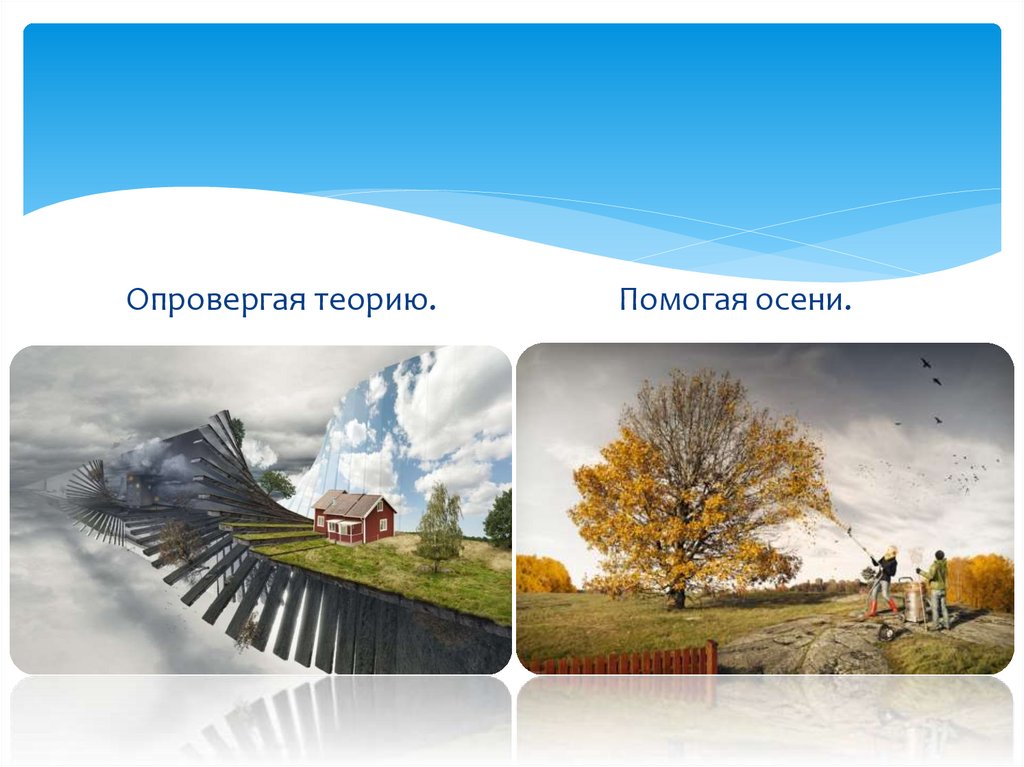 Опровергая теорию.

Помогая осени.